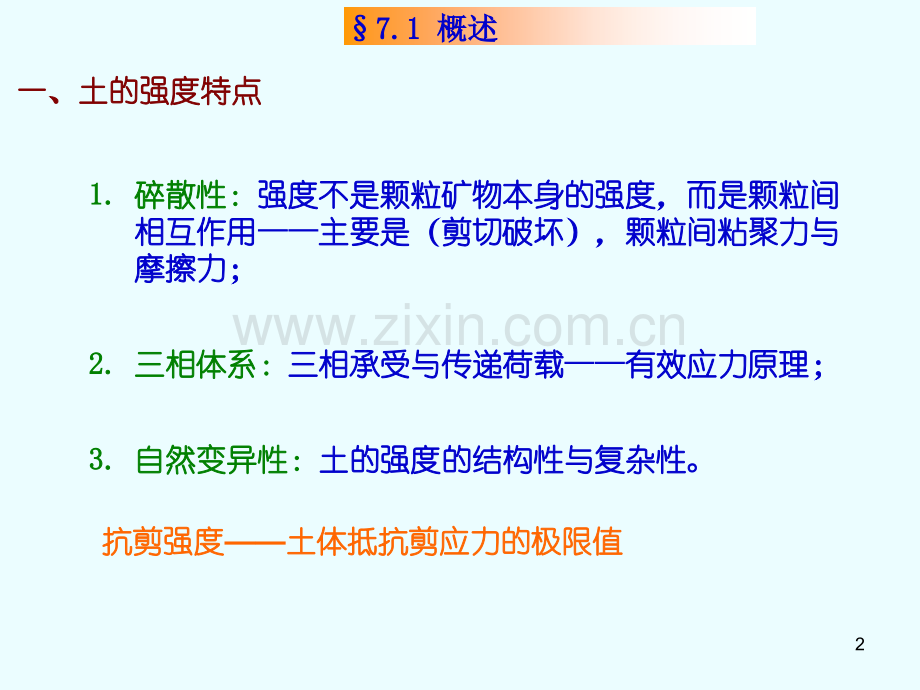 §7.1 概述

一、土的强度特点

1. 碎散性：强度不是颗粒矿物本身的强度，而是颗粒间相互作用——主要是（剪切破坏），颗粒间粘聚力与摩擦力；

www.zixin.com.cn

2. 三相体系：三相承受与传递荷载——有效应力原理；

3. 自然变异性：土的强度的结构性与复杂性。

抗剪强度——土体抵抗剪应力的极限值

2